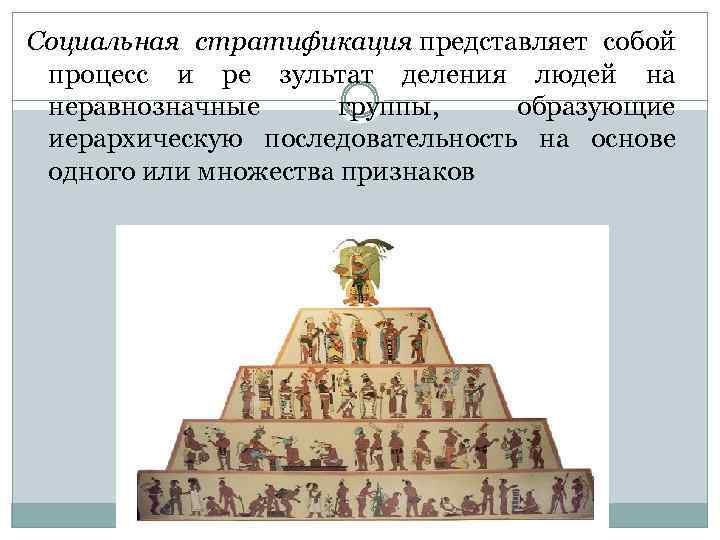 Социальная стратификация представляет собой процесс и ре зультат деления людей на неравнозначные группы, образующие иерархическую последовательность на основе одного или множества признаков